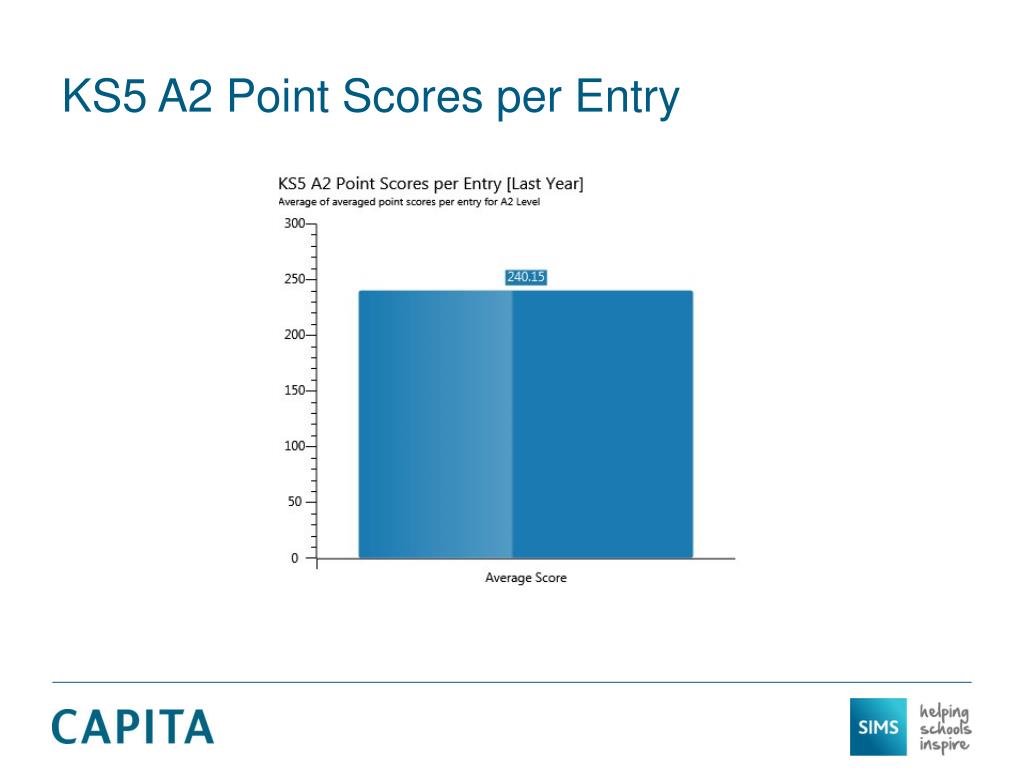 KS5 A2 Point Scores per Entry

KS5 A2 Point Scores per Entry [Last Year]
Average of averaged point scores per entry for A2 Level

300
250
200
150
100
50
0

240.15

Average Score

CAPITA

SIMS helping schools inspire